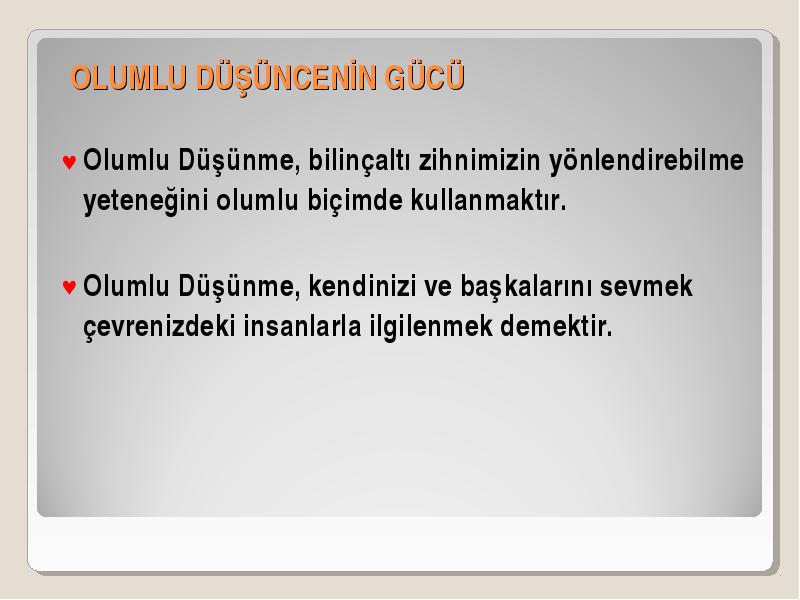 OLUMLU DÜŞÜNCENİN GÜCÜ

♥ Olumlu Düşünme, bilinçaltı zihnimizin yönlendirebilme yeteneğini olumlu biçimde kullanmaktır.

♥ Olumlu Düşünme, kendinizi ve başkalarını sevmek çevrenizdeki insanlarla ilgilenmek demektir.